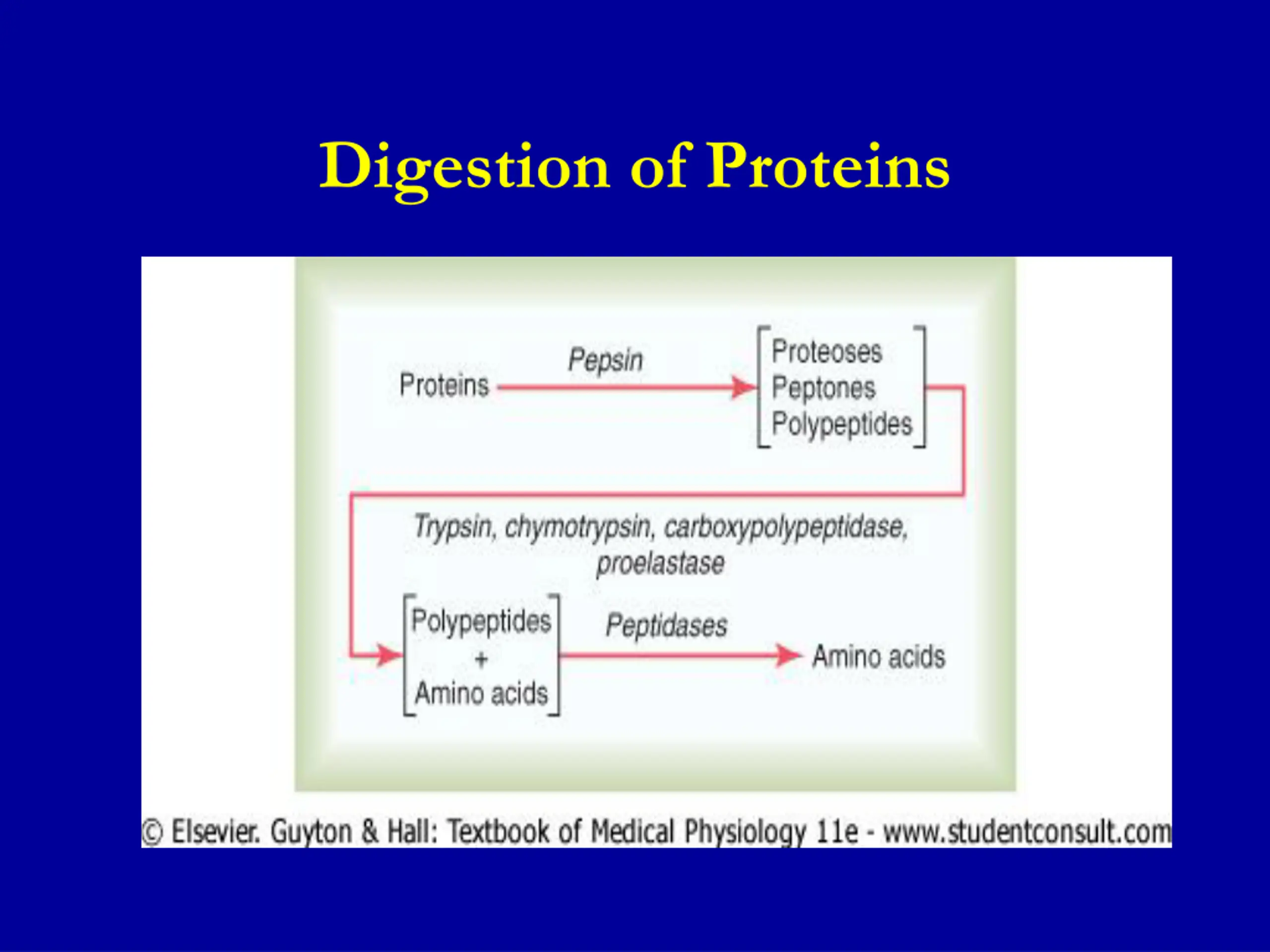 Digestion of Proteins

Proteins

Pepsin

Proteoses
Peptones
Polypeptides

Trypsin, chymotrypsin, carboxypolypeptidase, proelastase

Polypeptides
+
Amino acids

Peptidases

Amino acids

© Elsevier. Guyton & Hall: Textbook of Medical Physiology 11e - www.studentconsult.com